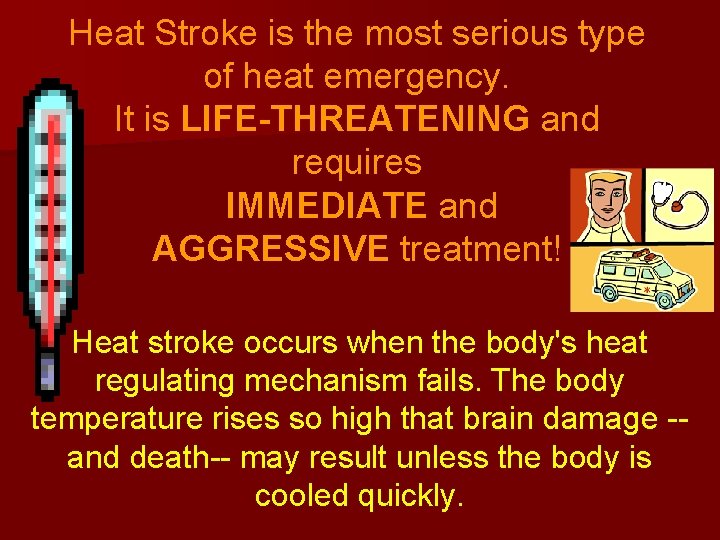 Heat Stroke is the most serious type of heat emergency.
It is LIFE-THREATENING and requires
IMMEDIATE and
AGGRESSIVE treatment!

Heat stroke occurs when the body's heat regulating mechanism fails. The body temperature rises so high that brain damage -- and death-- may result unless the body is cooled quickly.